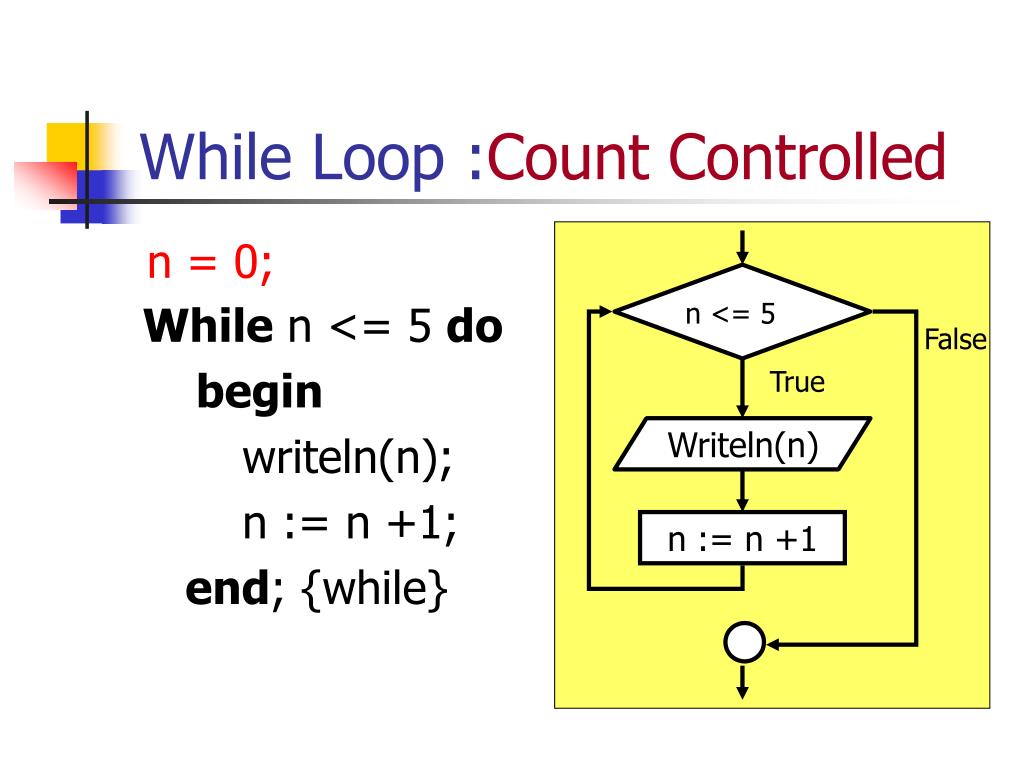 While Loop :Count Controlled

n = 0;
While n <= 5 do
begin
writeln(n);
n := n +1;
end; {while}

n <= 5
False
True
Writeln(n)
n := n +1